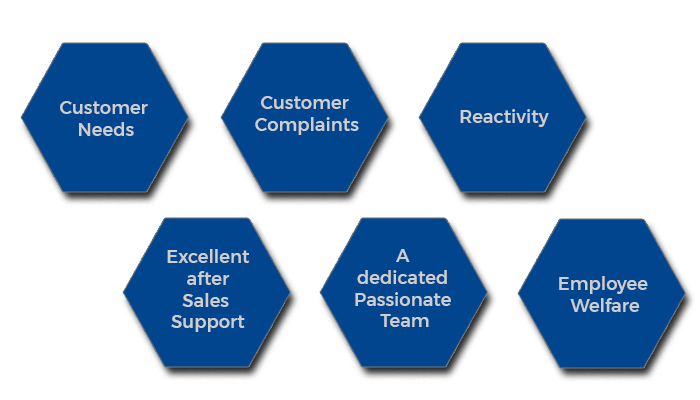 Customer Needs

Customer Complaints

Reactivity

Excellent after Sales Support

A dedicated Passionate Team

Employee Welfare